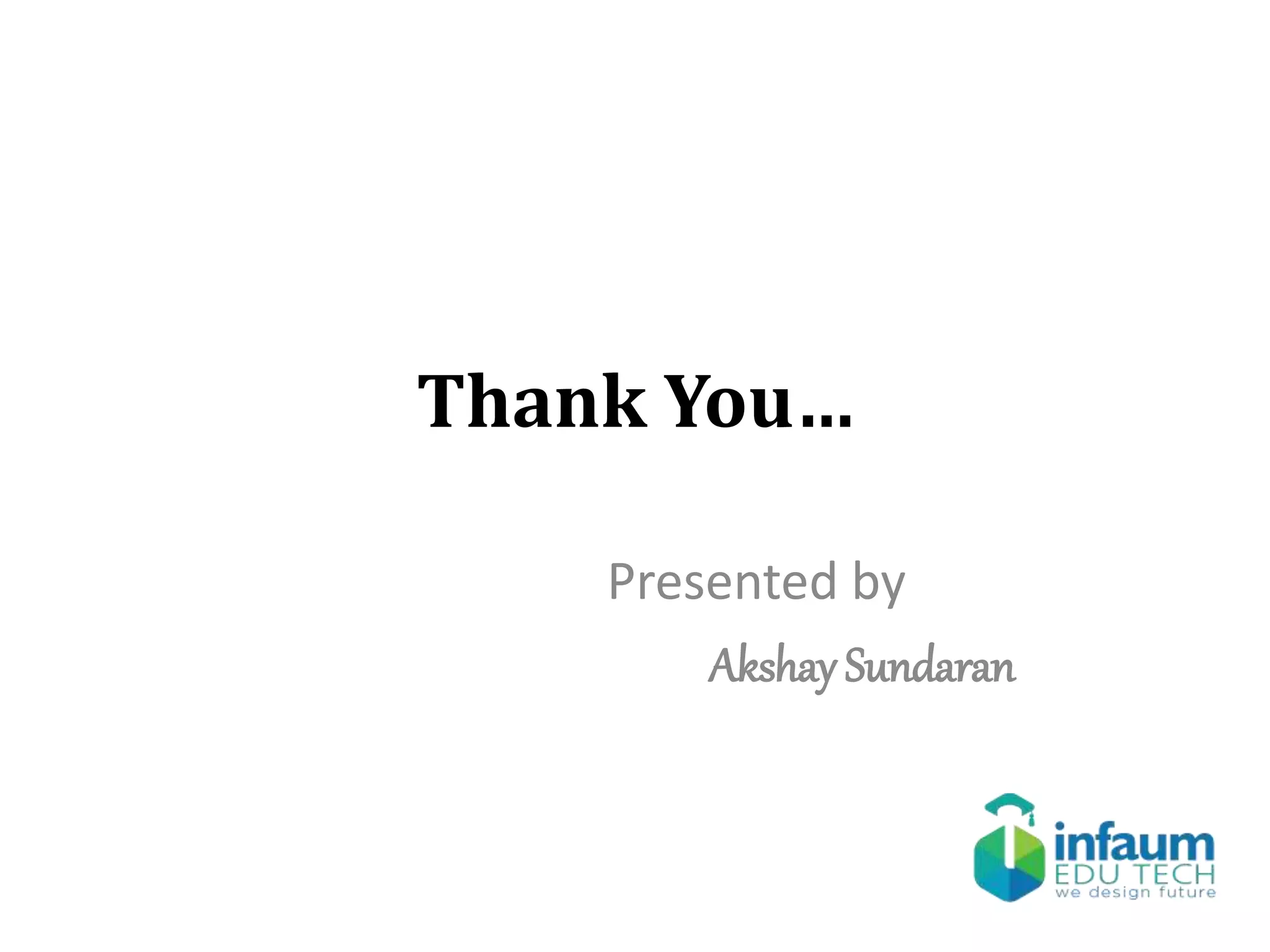 Thank You…

Presented by

Akshay Sundaran

infaum
EDU TECH
we design future